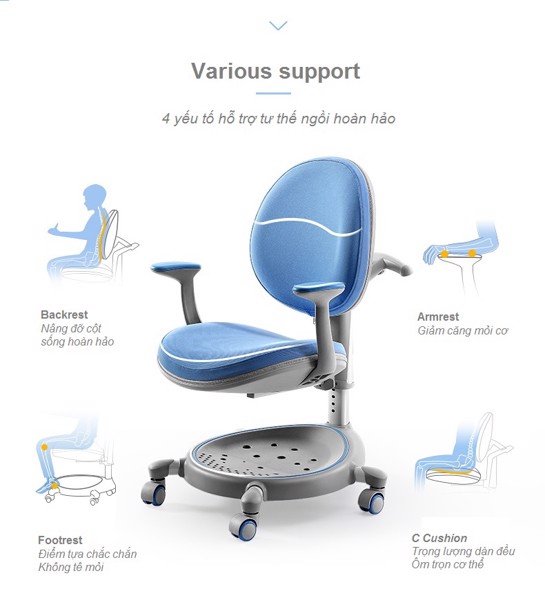 Various support

4 yếu tố hỗ trợ tư thế ngồi hoàn hảo

Backrest
Nâng đỡ cột sống hoàn hảo

Armrest
Giảm căng mỏi cơ

Footrest
Điểm tựa chắc chắn
Không tê mỏi

C Cushion
Trọng lượng dàn đều
Ôm trọn cơ thể